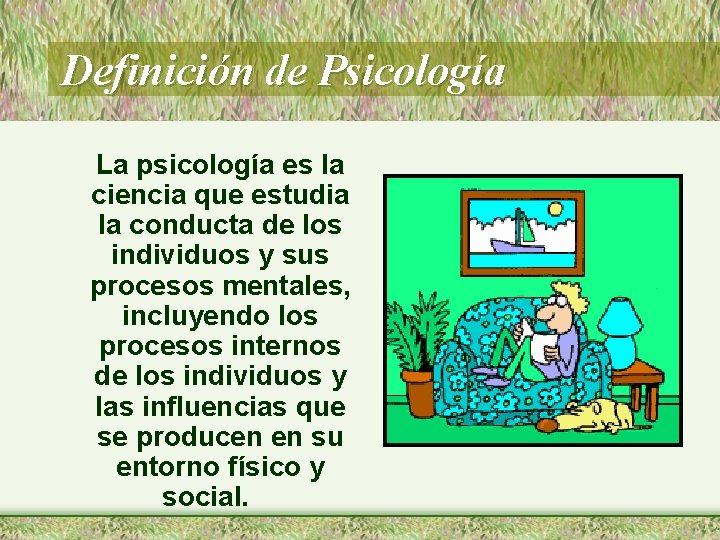 Definición de Psicología

La psicología es la ciencia que estudia la conducta de los individuos y sus procesos mentales, incluyendo los procesos internos de los individuos y las influencias que se producen en su entorno físico y social.